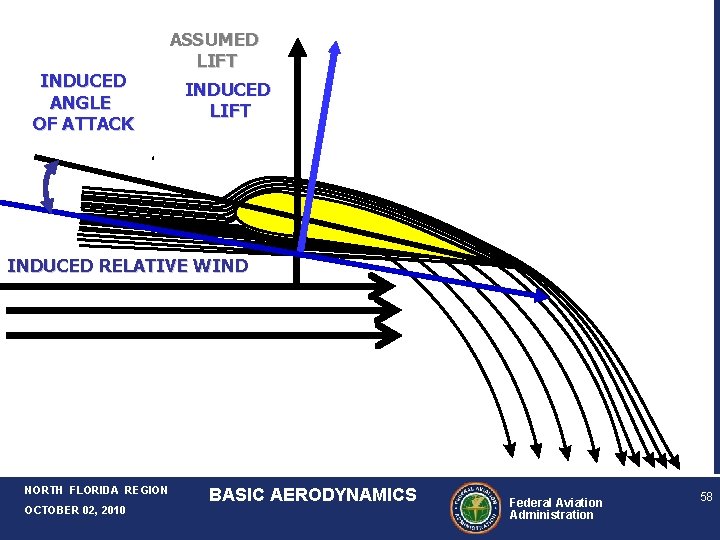 ASSUMED LIFT

INDUCED ANGLE OF ATTACK

INDUCED LIFT

INDUCED RELATIVE WIND

NORTH FLORIDA REGION
OCTOBER 02, 2010

BASIC AERODYNAMICS

FEDERAL AVIATION ADMINISTRATION

Federal Aviation Administration

58